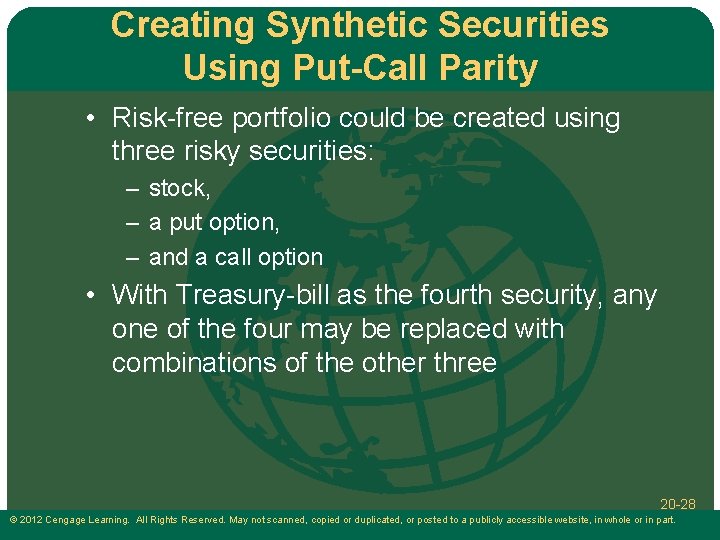 Creating Synthetic Securities Using Put-Call Parity

• Risk-free portfolio could be created using three risky securities:
– stock,
– a put option,
– and a call option

• With Treasury-bill as the fourth security, any one of the four may be replaced with combinations of the other three

20-28

© 2012 Cengage Learning. All Rights Reserved. May not scanned, copied or duplicated, or posted to a publicly accessible website, in whole or in part.